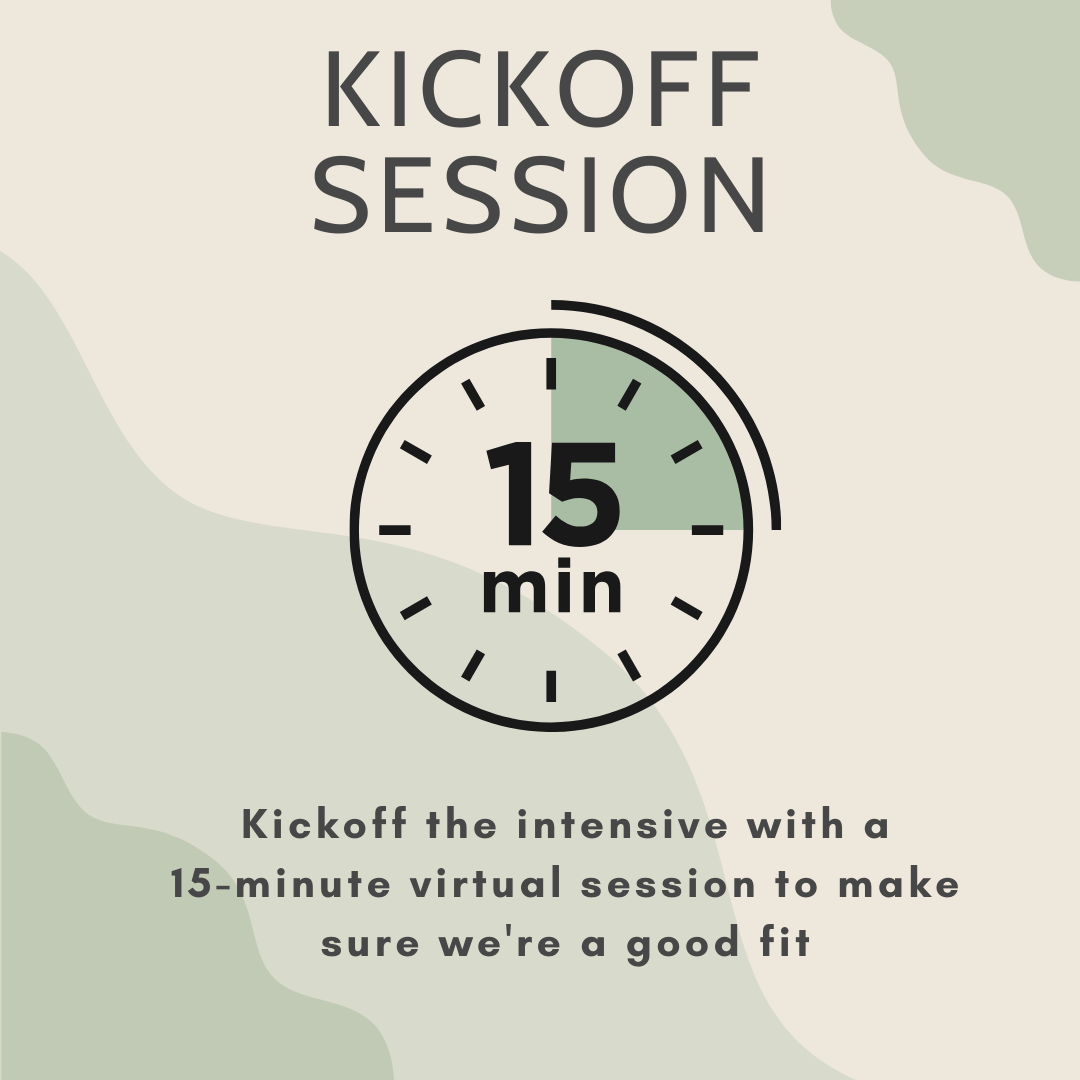 KICKOFF SESSION

15
min

Kickoff the intensive with a 15-minute virtual session to make sure we're a good fit